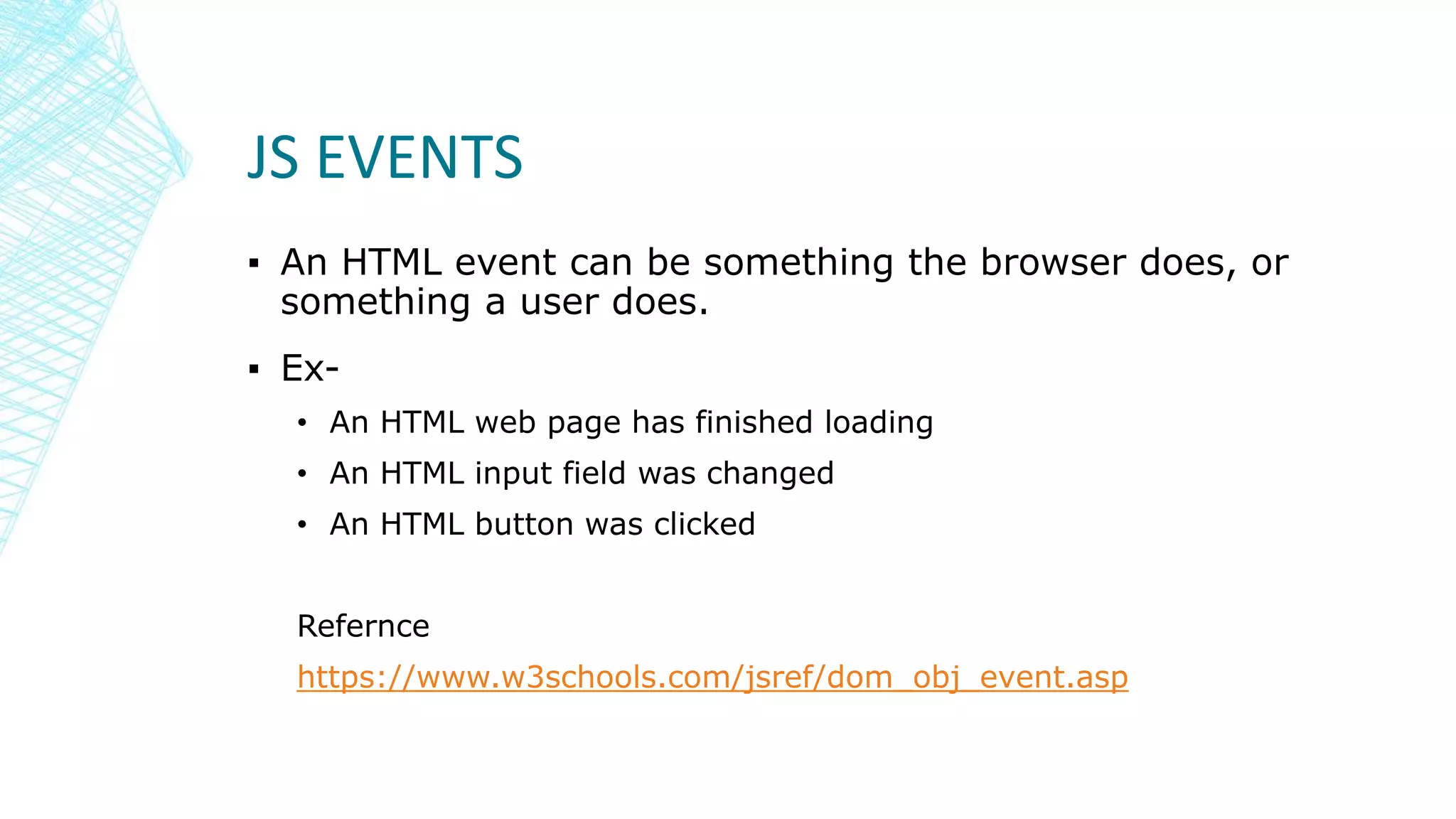 JS EVENTS

▪ An HTML event can be something the browser does, or something a user does.

▪ Ex-

• An HTML web page has finished loading

• An HTML input field was changed

• An HTML button was clicked

Refernce

https://www.w3schools.com/jsref/dom_obj_event.asp